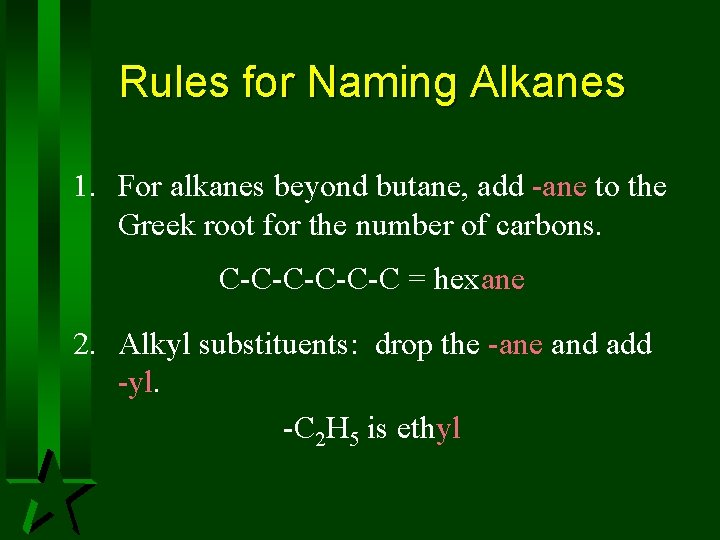 Rules for Naming Alkanes

1. For alkanes beyond butane, add -ane to the Greek root for the number of carbons.

C-C-C-C-C-C = hexane

2. Alkyl substituents: drop the -ane and add -yl.

$-C_2H_5$ is ethyl